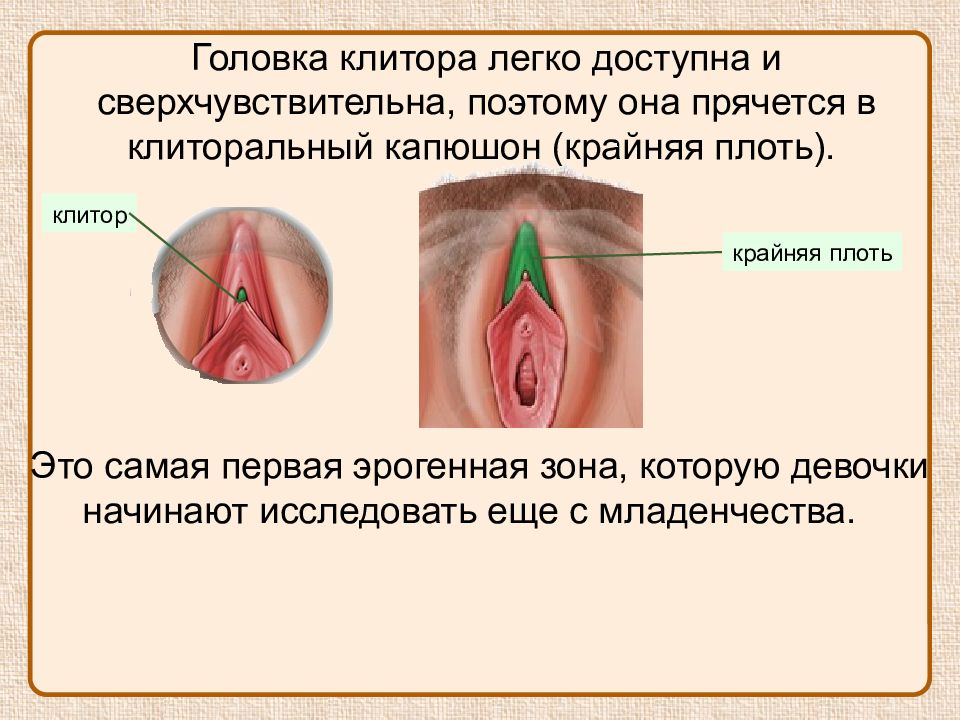 Головка клитора легко доступна и сверхчувствительна, поэтому она прячется в клиторальный капюшон (крайняя плоть).

клитор

крайняя плоть

Это самая первая эрогенная зона, которую девочки начинают исследовать еще с младенчества.